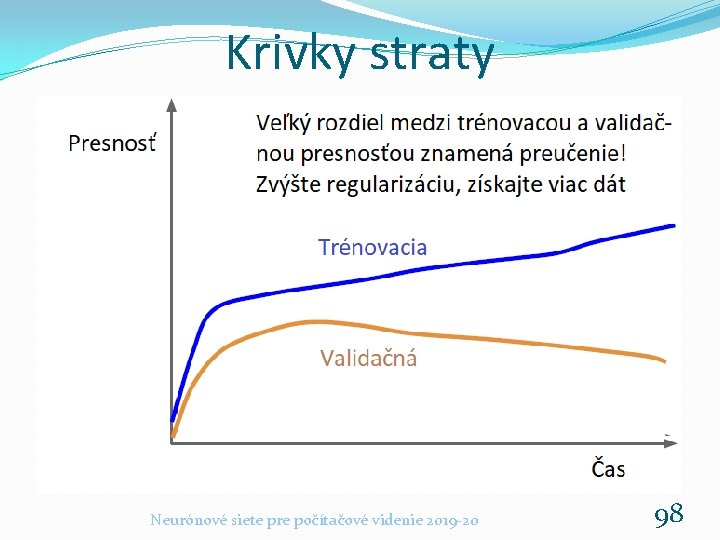 Krivky straty

Presnosť

Veľký rozdiel medzi trénovacou a validačnou presnosťou znamená preučenie! Zvýšte regularizáciu, získajte viac dát

Trénovacia

Validačná

Čas

Neurónové siete pre počítačové videnie 2019-20

98